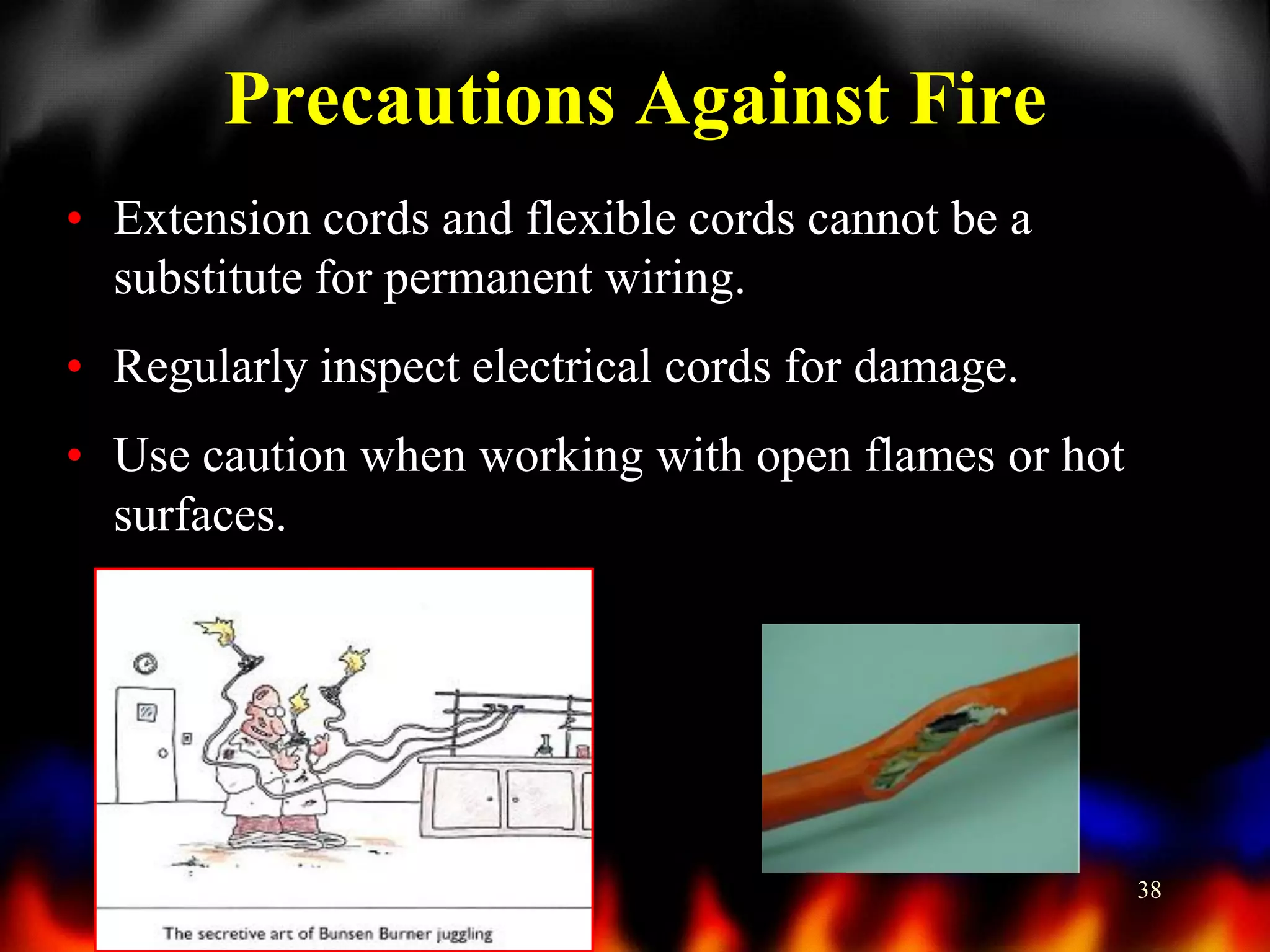 Precautions Against Fire

• Extension cords and flexible cords cannot be a substitute for permanent wiring.

• Regularly inspect electrical cords for damage.

• Use caution when working with open flames or hot surfaces.

The secretive art of Bunsen Burner juggling

38